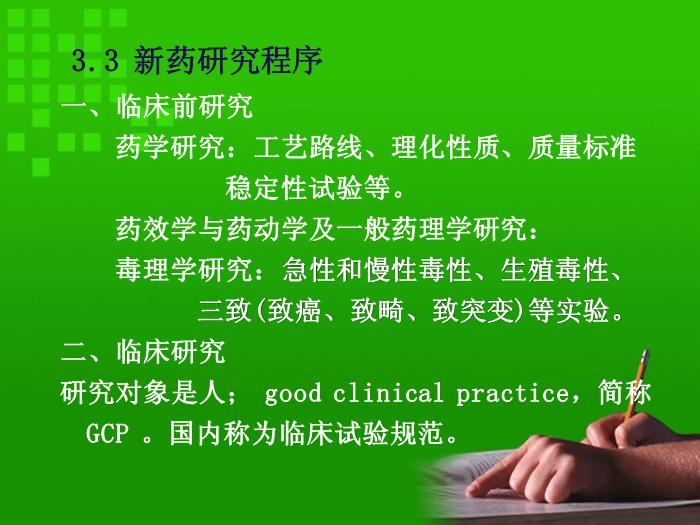 3.3 新药研究程序

一、临床前研究

药学研究：工艺路线、理化性质、质量标准稳定性试验等。

药效学与药动学及一般药理学研究：

毒理学研究：急性和慢性毒性、生殖毒性、三致(致癌、致畸、致突变)等实验。

二、临床研究

研究对象是人； good clinical practice，简称 GCP 。国内称为临床试验规范。